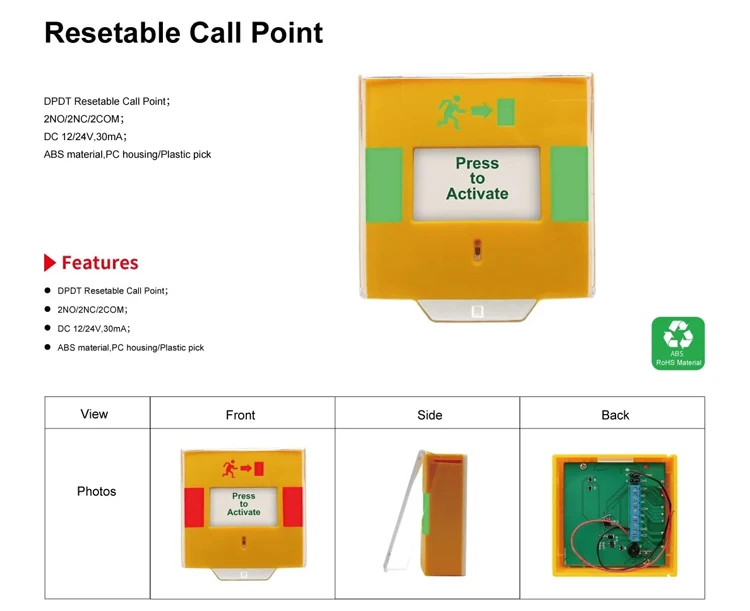 Resetable Call Point

DPDT Resetable Call Point;
2NO/2NC/2COM;
DC 12/24V,30mA;
ABS material,PC housing/Plastic pick

Press to Activate

Features

- DPDT Resetable Call Point;
- 2NO/2NC/2COM;
- DC 12/24V,30mA;
- ABS material,PC housing/Plastic pick

ABS RoHS Material

| View | Front | Side | Back |
|---|---|---|---|
| Photos | Press to Activate | | |